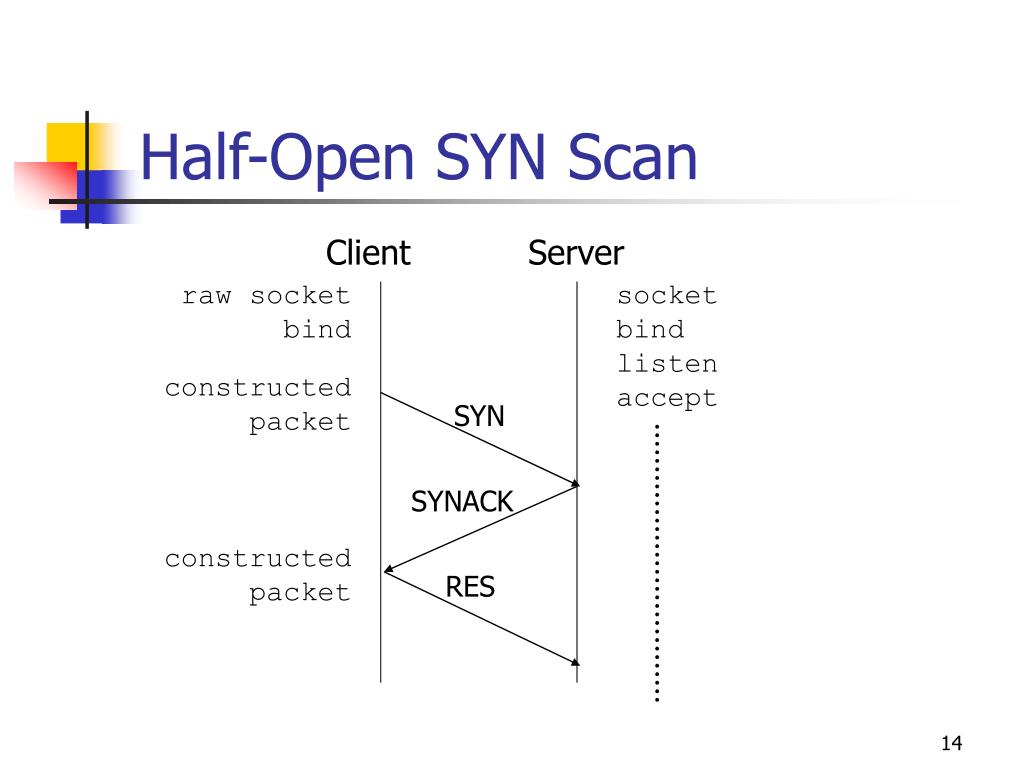 Half-Open SYN Scan

Client

Server

raw socket
bind

constructed packet

constructed packet

socket
bind
listen
accept

SYN

SYNACK

RES

14